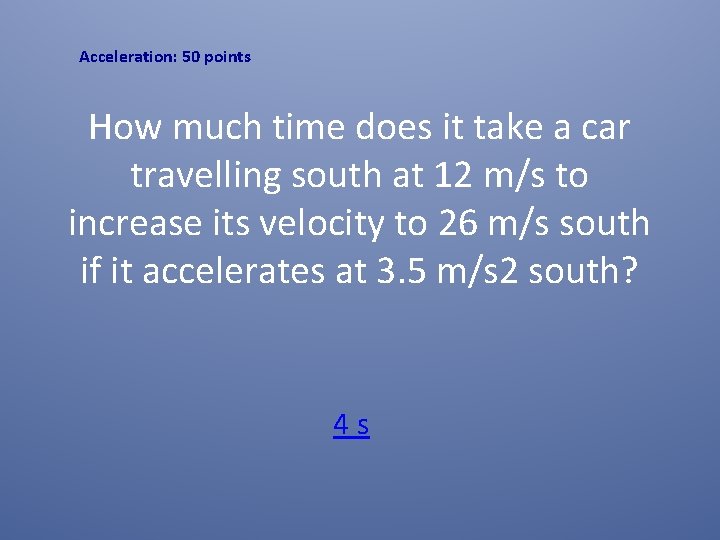 Acceleration: 50 points

How much time does it take a car travelling south at 12 m/s to increase its velocity to 26 m/s south if it accelerates at 3.5 m/s2 south?

4 s